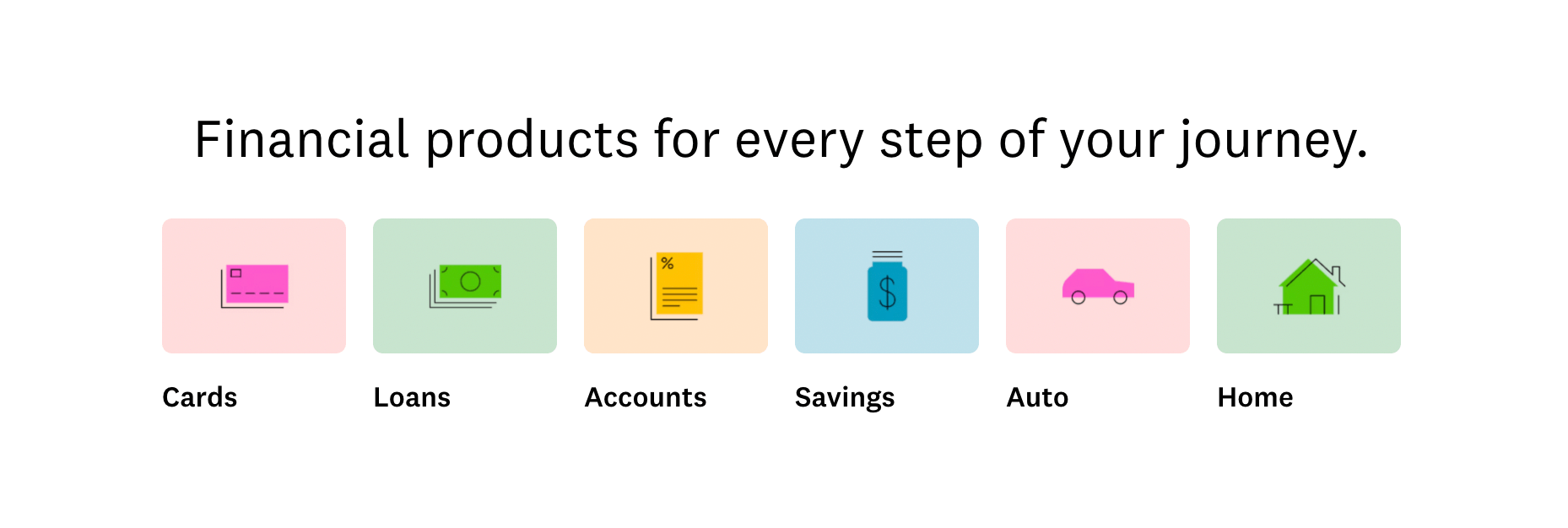 Financial products for every step of your journey.

%

$

Cards

Loans

Accounts

Savings

Auto

Home